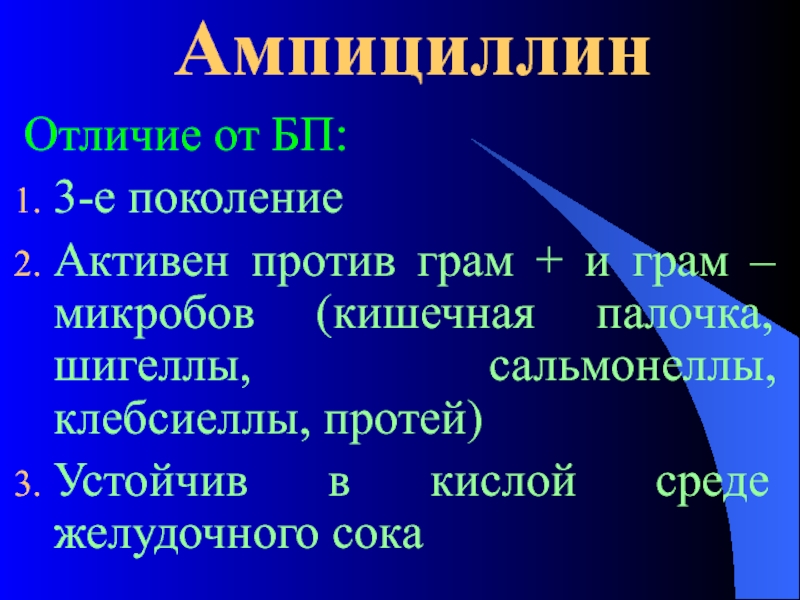 Ампициллин

Отличие от БП:

1. 3-е поколение
2. Активен против грам + и грам – микробов (кишечная палочка, шигеллы, сальмонеллы, клебсиеллы, протей)
3. Устойчив в кислой среде желудочного сока